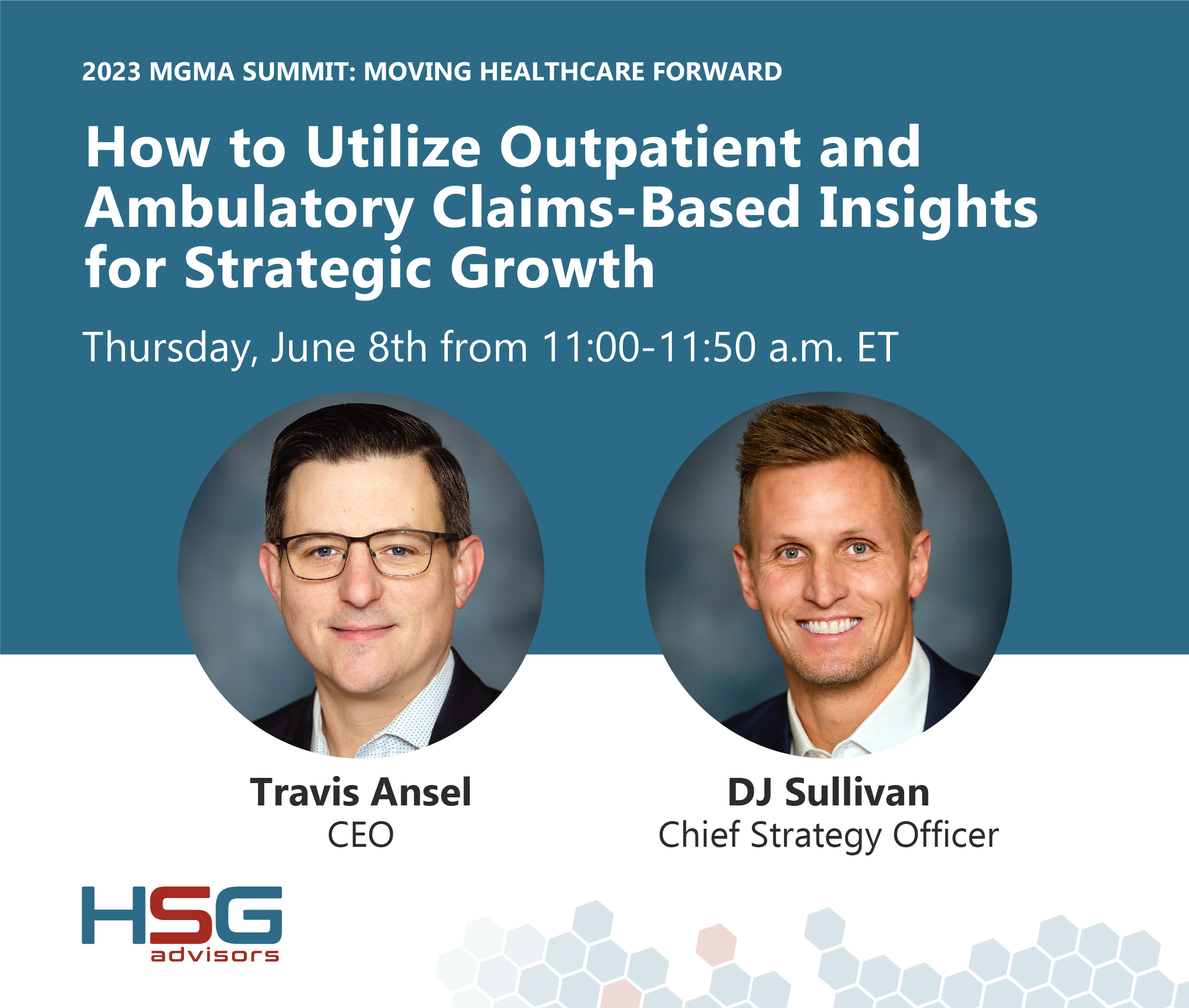 2023 MGMA SUMMIT: MOVING HEALTHCARE FORWARD

How to Utilize Outpatient and Ambulatory Claims-Based Insights for Strategic Growth

Thursday, June 8th from 11:00-11:50 a.m. ET

Travis Ansel
CEO

DJ Sullivan
Chief Strategy Officer

HSG
advisors